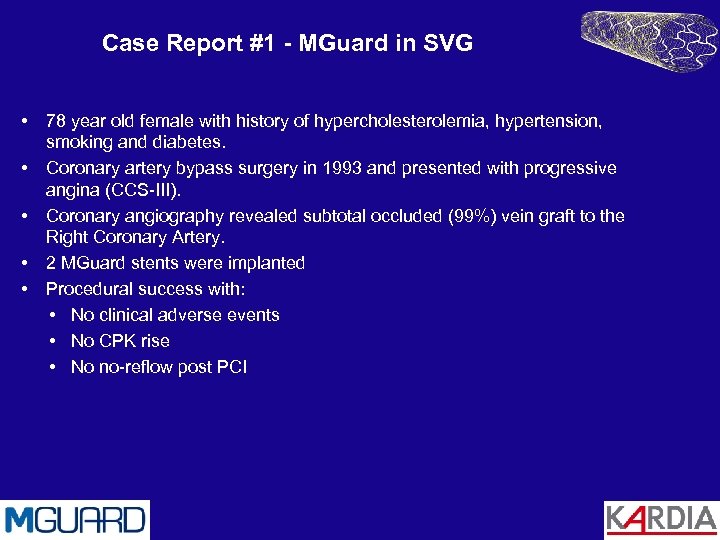 Case Report #1 - MGuard in SVG

• 78 year old female with history of hypercholesterolemia, hypertension, smoking and diabetes.
• Coronary artery bypass surgery in 1993 and presented with progressive angina (CCS-III).
• Coronary angiography revealed subtotal occluded (99%) vein graft to the Right Coronary Artery.
• 2 MGuard stents were implanted
• Procedural success with:
 • No clinical adverse events
 • No CPK rise
 • No no-reflow post PCI

MGUARD

KARDIA